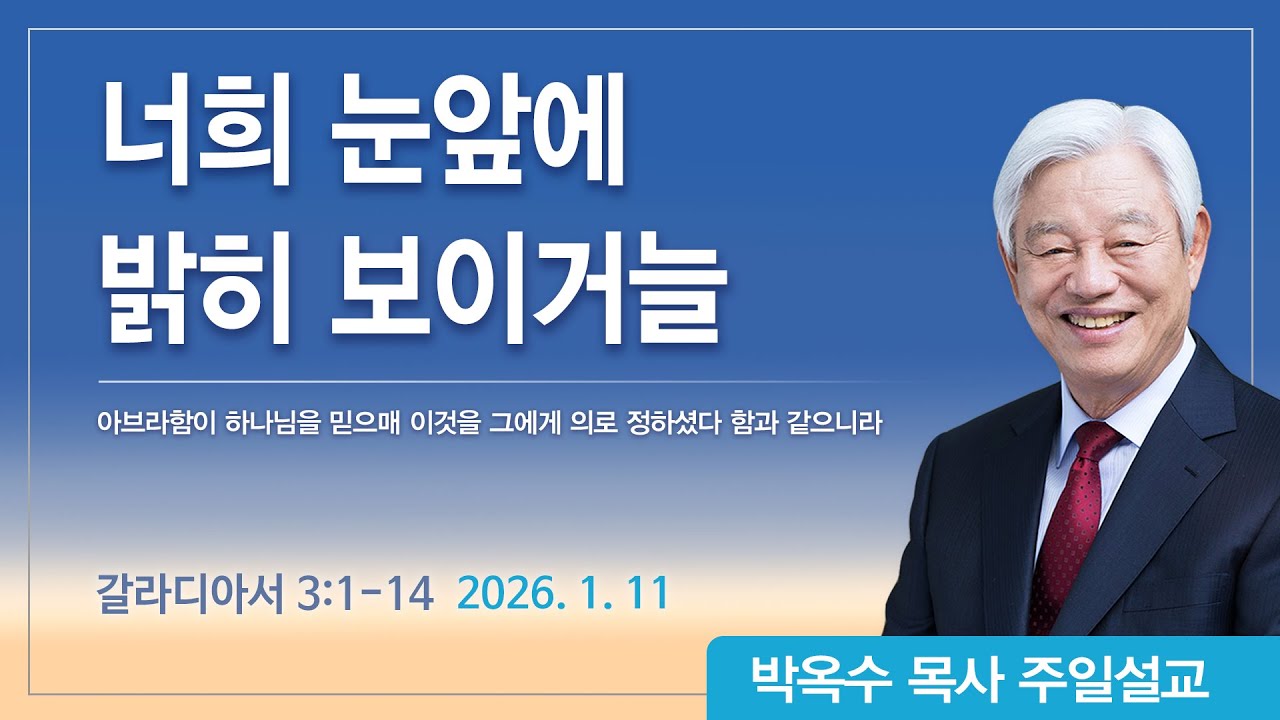 너희 눈앞에
밝히 보이거늘

아브라함이 하나님을 믿으매 이것을 그에게 의로 정하셨다 함과 같으니라

갈라디아서 3:1-14 2026. 1. 11

박옥수 목사 주일설교